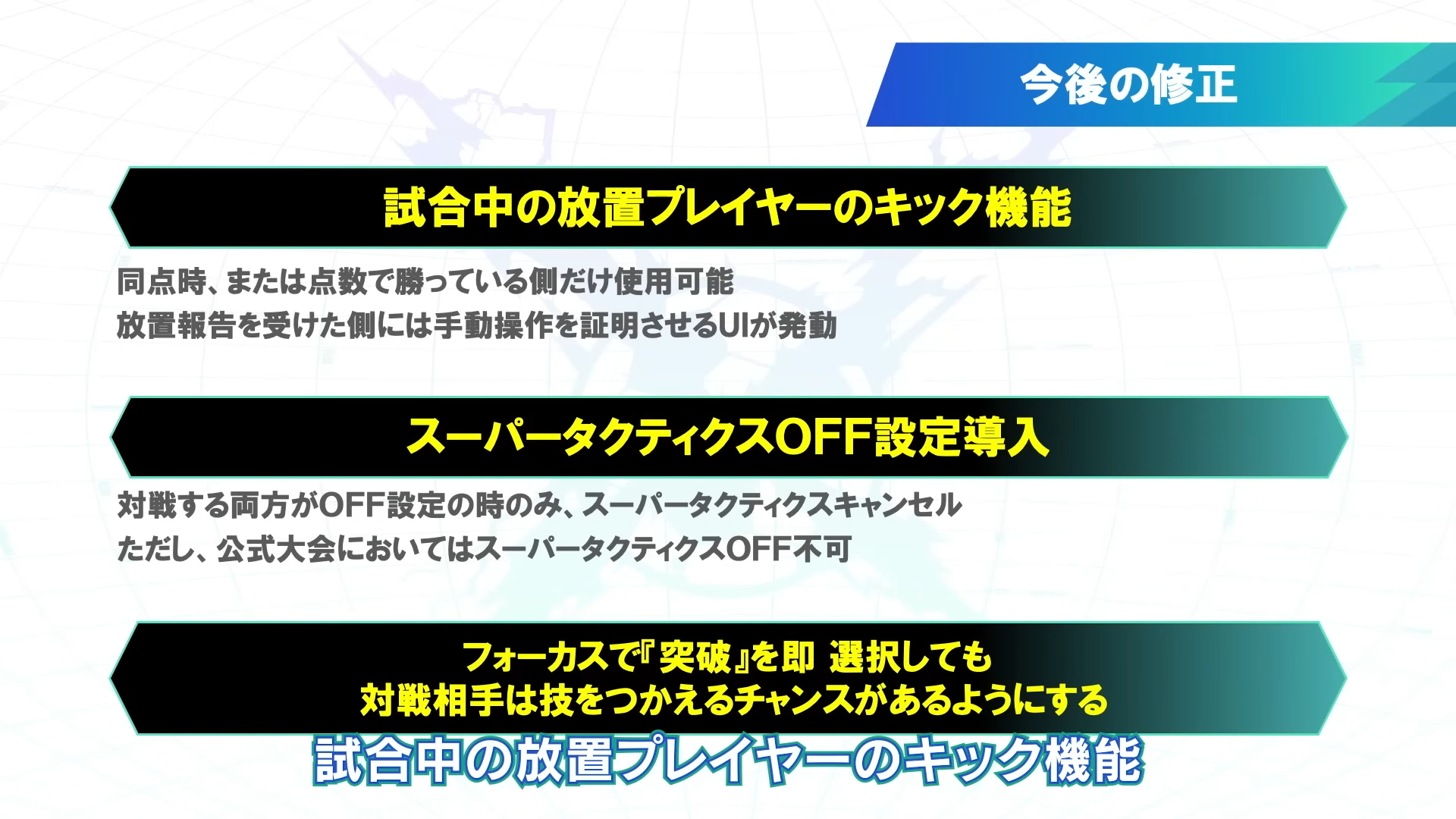 今後の修正

試合中の放置プレイヤーのキック機能

同点時、または点数で勝っている側だけ使用可能
放置報告を受けた側には手動操作を証明させるUIが発動

スーパータクティクスOFF設定導入

対戦する両方がOFF設定の時のみ、スーパータクティクスキャンセル
ただし、公式大会においてはスーパータクティクスOFF不可

フォーカスで『突破』を即 選択しても
対戦相手は技をつかえるチャンスがあるようにする

試合中の放置プレイヤーのキック機能